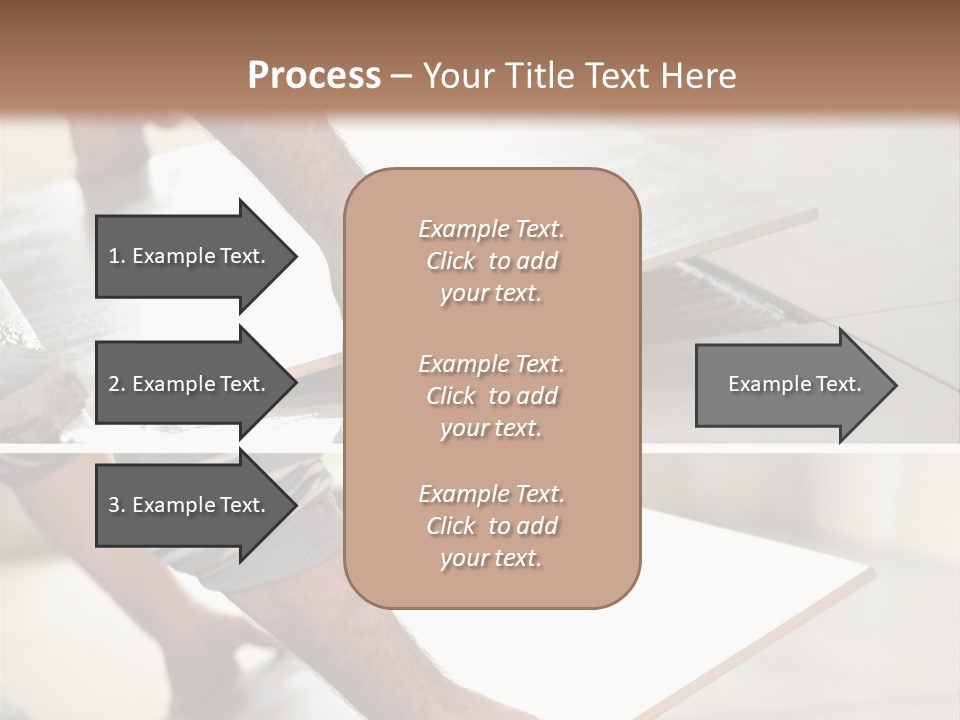 Process – Your Title Text Here

1. Example Text.

2. Example Text.

3. Example Text.

Example Text. Click to add your text.

Example Text. Click to add your text.

Example Text. Click to add your text.

Example Text.